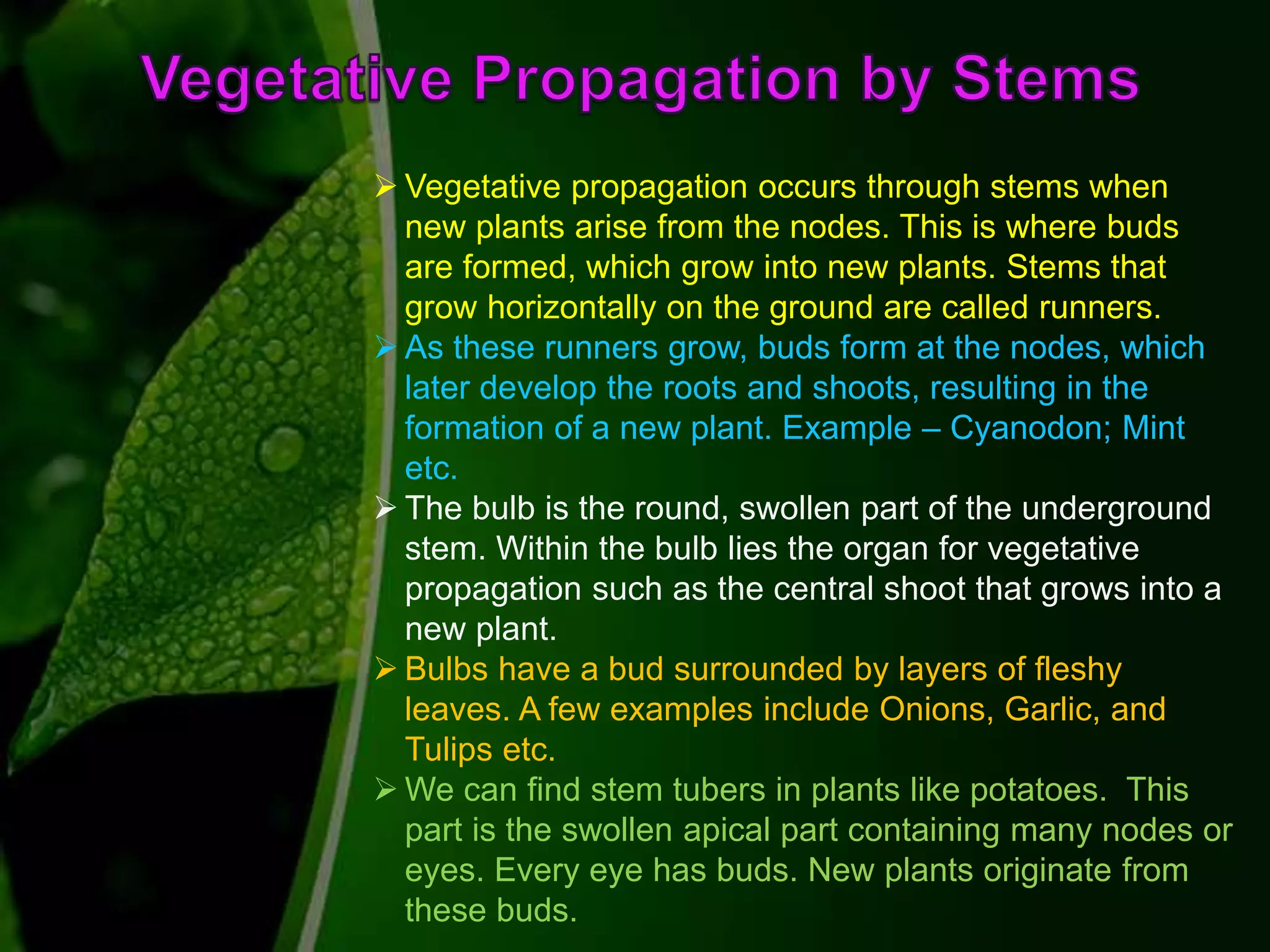 Vegetative Propagation by Stems

➢ Vegetative propagation occurs through stems when new plants arise from the nodes. This is where buds are formed, which grow into new plants. Stems that grow horizontally on the ground are called runners.

➢ As these runners grow, buds form at the nodes, which later develop the roots and shoots, resulting in the formation of a new plant. Example – Cyanodon; Mint etc.

➢ The bulb is the round, swollen part of the underground stem. Within the bulb lies the organ for vegetative propagation such as the central shoot that grows into a new plant.

➢ Bulbs have a bud surrounded by layers of fleshy leaves. A few examples include Onions, Garlic, and Tulips etc.

➢ We can find stem tubers in plants like potatoes. This part is the swollen apical part containing many nodes or eyes. Every eye has buds. New plants originate from these buds.